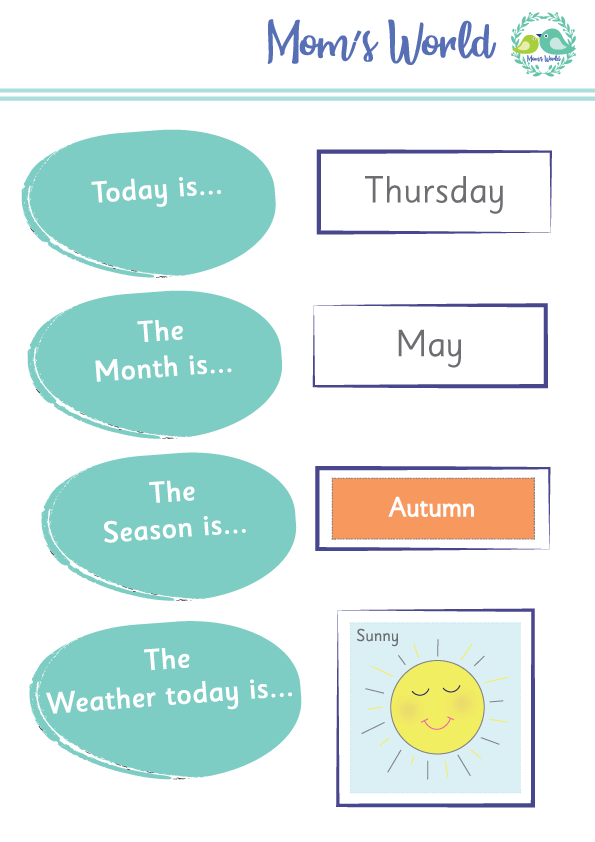 Mom's World

Mom's World

Today is...

Thursday

The Month is...

May

The Season is...

Autumn

The Weather today is...

Sunny